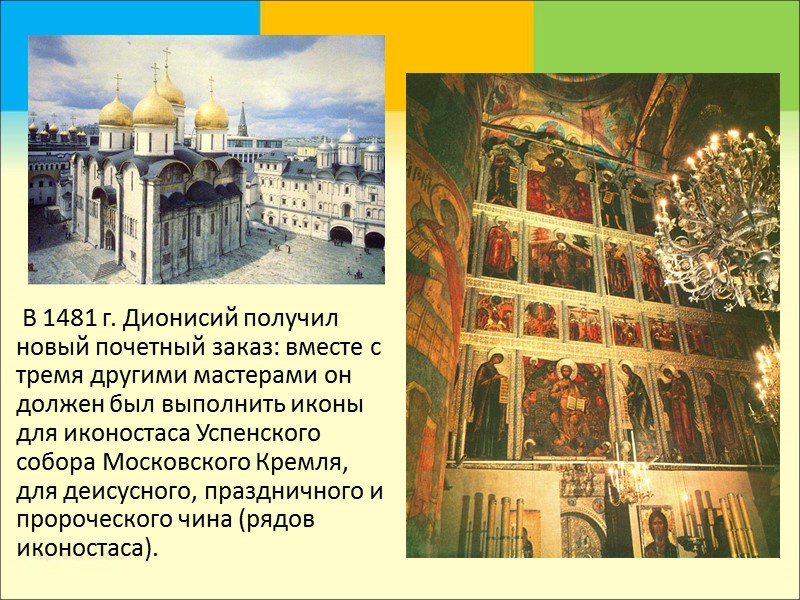 В 1481 г. Дионисий получил новый почетный заказ: вместе с тремя другими мастерами он должен был выполнить иконы для иконостаса Успенского собора Московского Кремля, для деисусного, праздничного и пророческого чина (рядов иконостаса).